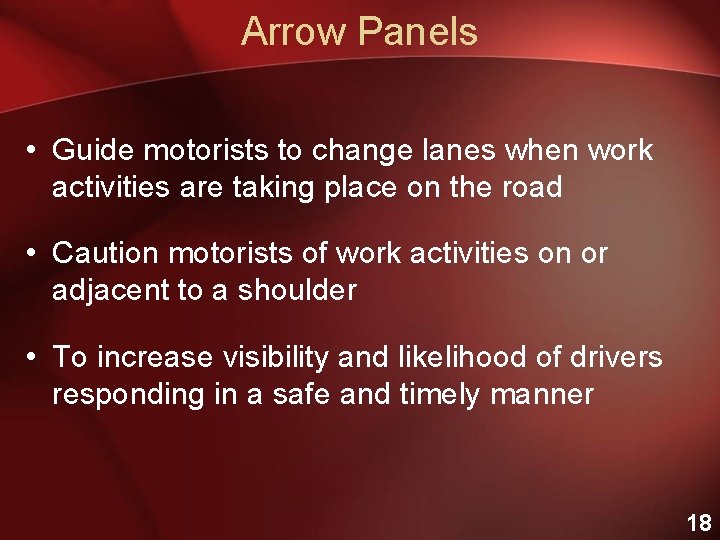 Arrow Panels

• Guide motorists to change lanes when work activities are taking place on the road

• Caution motorists of work activities on or adjacent to a shoulder

• To increase visibility and likelihood of drivers responding in a safe and timely manner

18